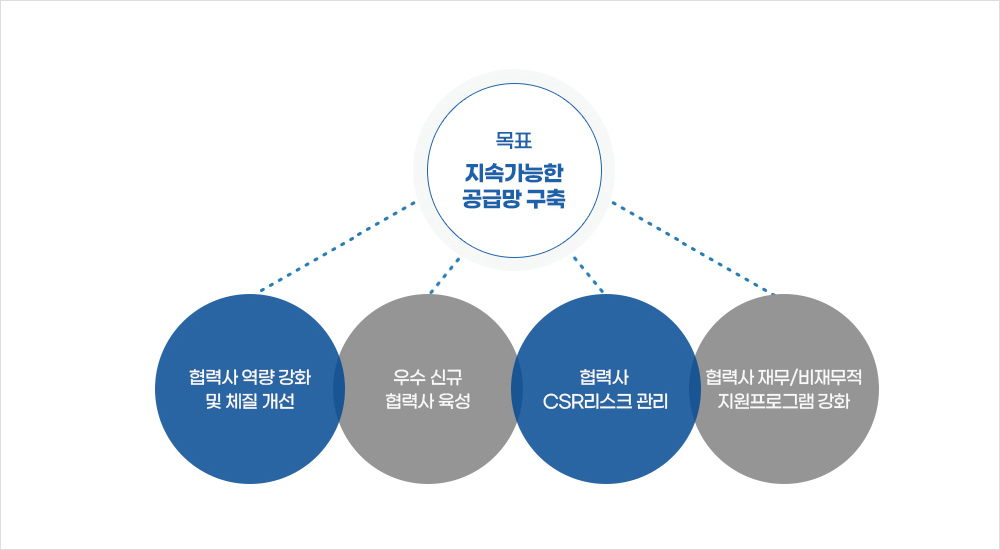 목표
지속가능한 공급망 구축

협력사 역량 강화 및 체질 개선

우수 신규 협력사 육성

협력사 CSR리스크 관리

협력사 재무/비재무적 지원프로그램 강화